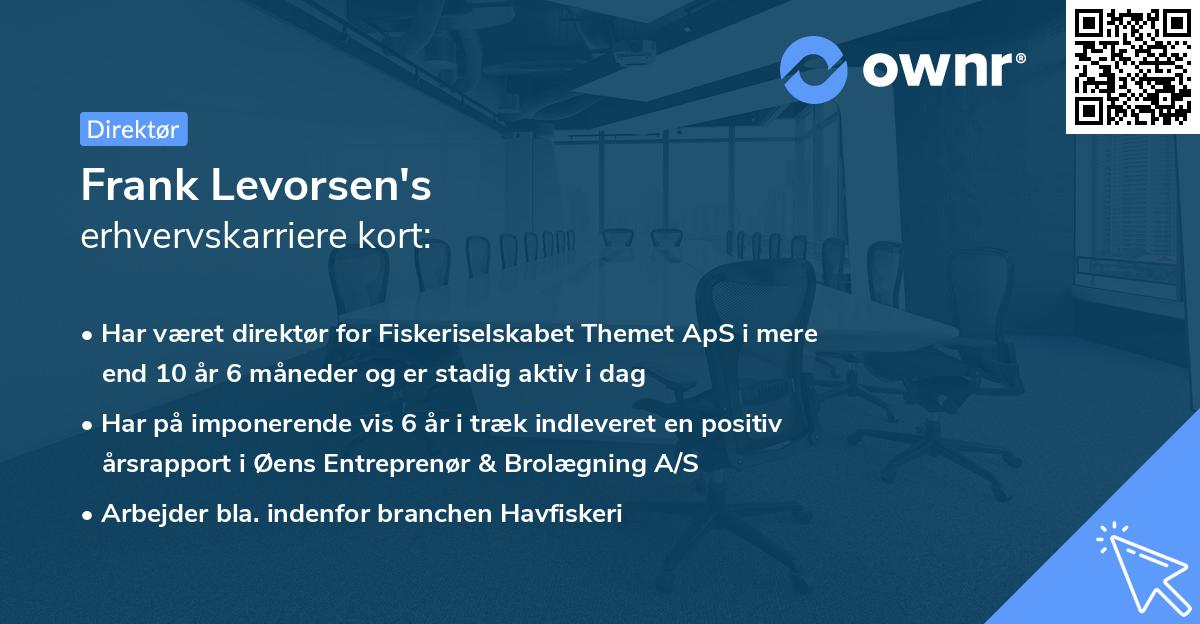 ownr®

Direktør

Frank Levorsen's
erhvervskarriere kort:

• Har været direktør for Fiskeriselskabet Themet ApS i mere end 10 år 6 måneder og er stadig aktiv i dag

• Har på imponerende vis 6 år i træk indleveret en positiv årsrapport i Øens Entreprenør & Brolægning A/S

• Arbejder bla. indenfor branchen Havfiskeri